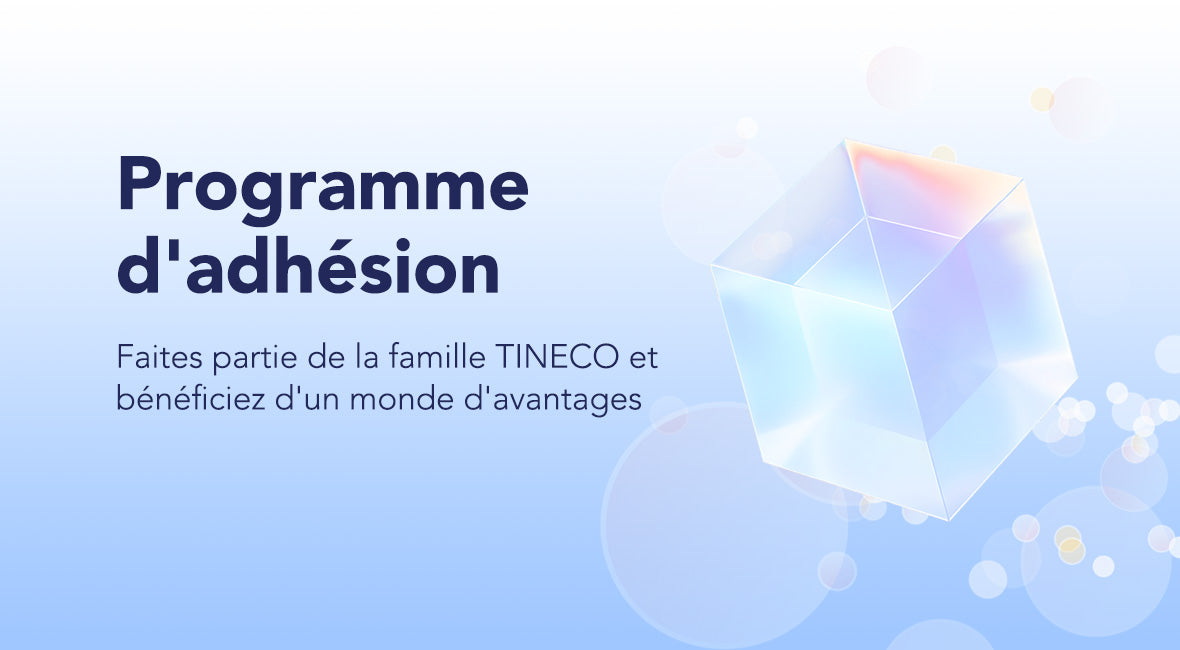 Programme d'adhésion

Faites partie de la famille TINECO et bénéficiez d'un monde d'avantages